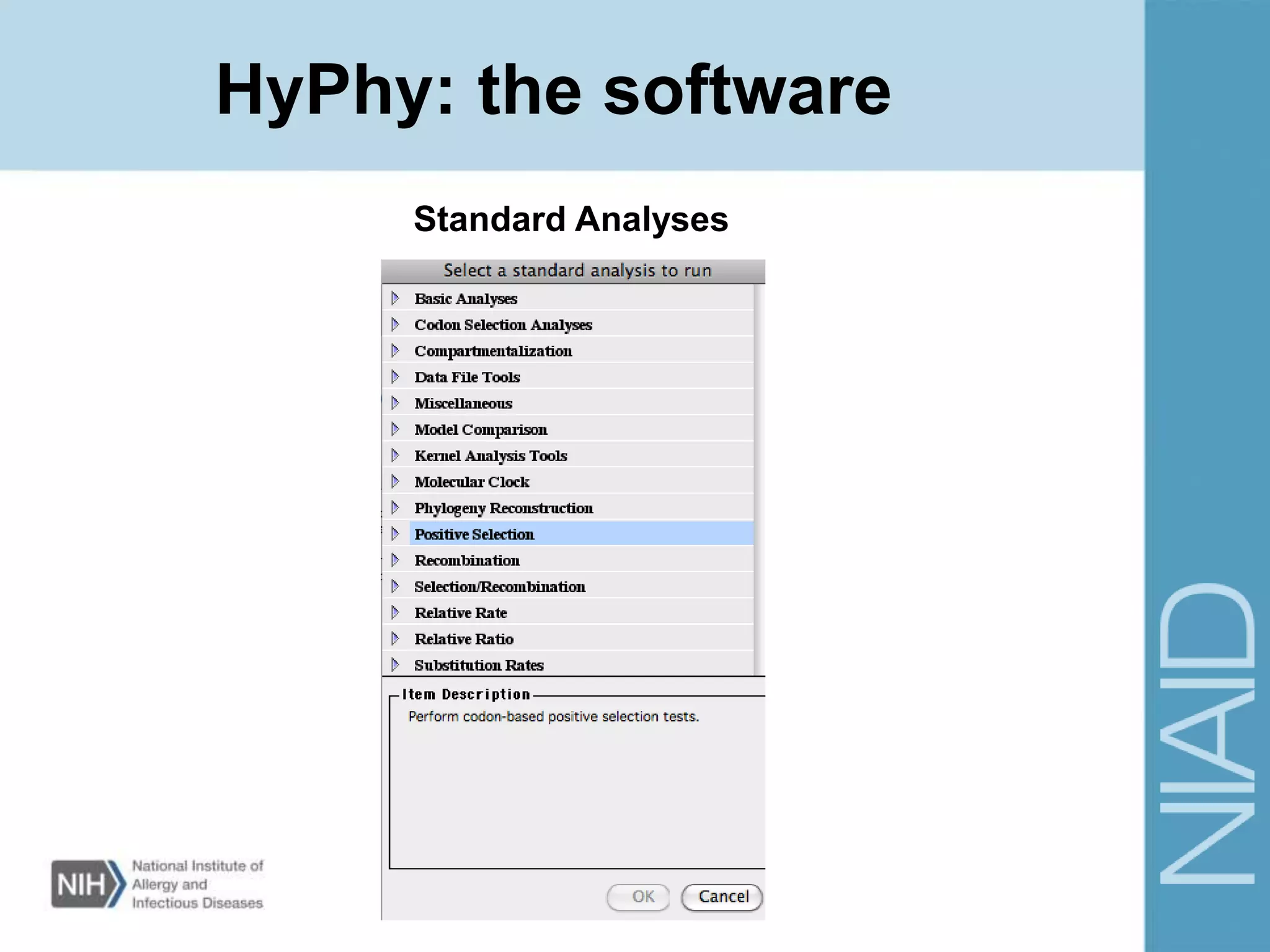 HyPhy: the software

Standard Analyses

Select a standard analysis to run

Basic Analyses
Codon Selection Analyses
Compartmentalization
Data File Tools
Miscellaneous
Model Comparison
Kernel Analysis Tools
Molecular Clock
Phylogeny Reconstruction
Positive Selection
Recombination
Selection/Recombination
Relative Rate
Relative Ratio
Substitution Rates

Item Description
Perform codon-based positive selection tests.

OK Cancel

NIH National Institute of Allergy and Infectious Diseases

NIAID